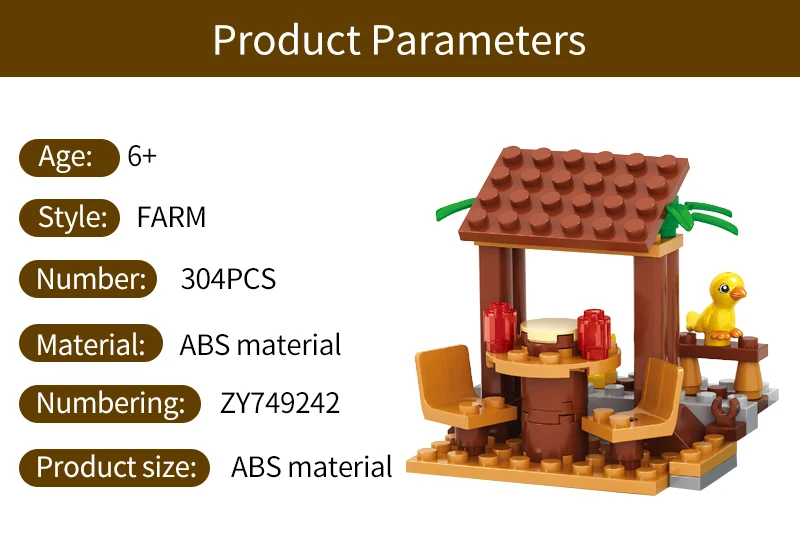 Product Parameters

Age: 6+

Style: FARM

Number: 304PCS

Material: ABS material

Numbering: ZY749242

Product size: ABS material